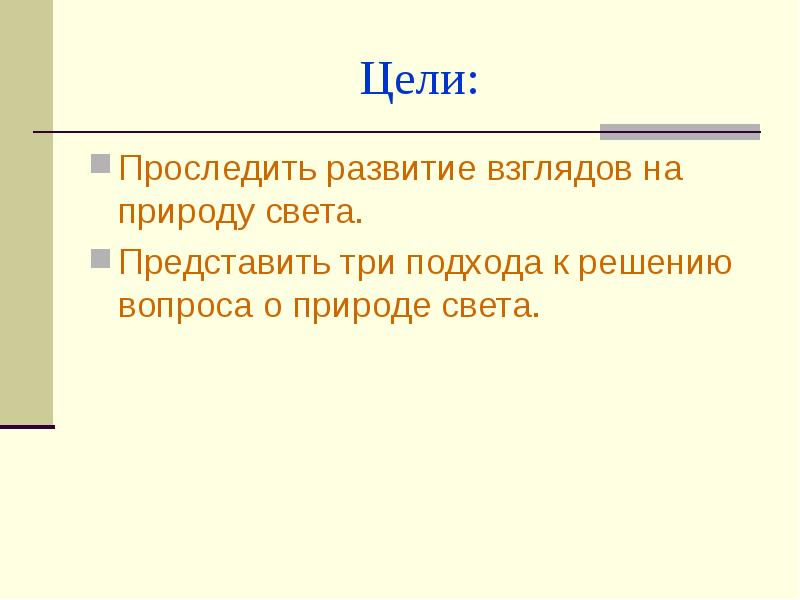 Цели:

Проследить развитие взглядов на природу света.

Представить три подхода к решению вопроса о природе света.